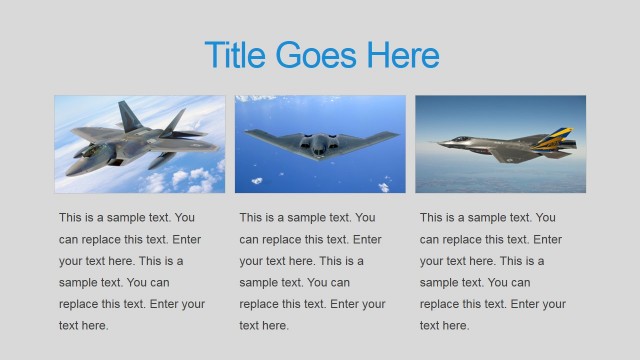 Title Goes Here

This is a sample text. You can replace this text. Enter your text here. This is a sample text. You can replace this text. Enter your text here.

This is a sample text. You can replace this text. Enter your text here. This is a sample text. You can replace this text. Enter your text here.

This is a sample text. You can replace this text. Enter your text here. This is a sample text. You can replace this text. Enter your text here.